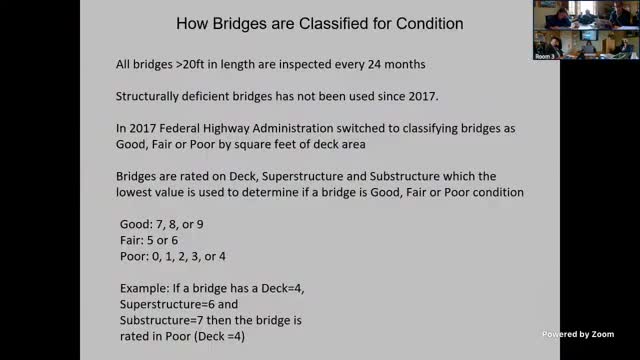 How Bridges are Classified for Condition

All bridges >20ft in length are inspected every 24 months

Structurally deficient bridges has not been used since 2017.

In 2017 Federal Highway Administration switched to classifying bridges as Good, Fair or Poor by square feet of deck area

Bridges are rated on Deck, Superstructure and Substructure which the lowest value is used to determine if a bridge is Good, Fair or Poor condition

Good: 7, 8, or 9
Fair: 5 or 6
Poor: 0, 1, 2, 3, or 4

Example: If a bridge has a Deck=4, Superstructure=6 and Substructure=7 then the bridge is rated in Poor (Deck =4)

Room 3

Powered by Zoom